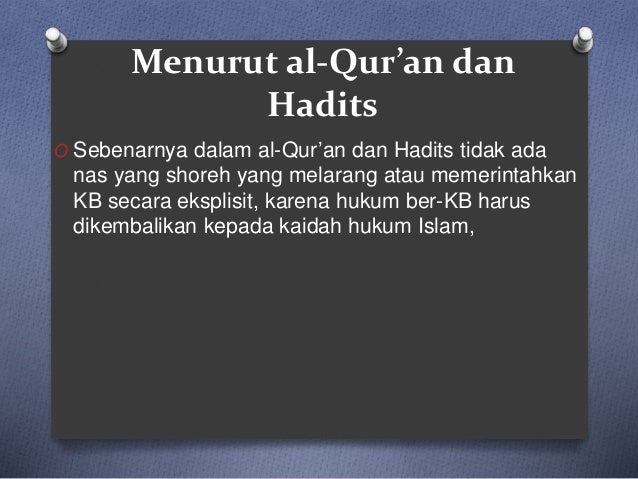 Menurut al-Qur’an dan Hadits

O Sebenarnya dalam al-Qur’an dan Hadits tidak ada nas yang shoreh yang melarang atau memerintahkan KB secara eksplisit, karena hukum ber-KB harus dikembalikan kepada kaidah hukum Islam,